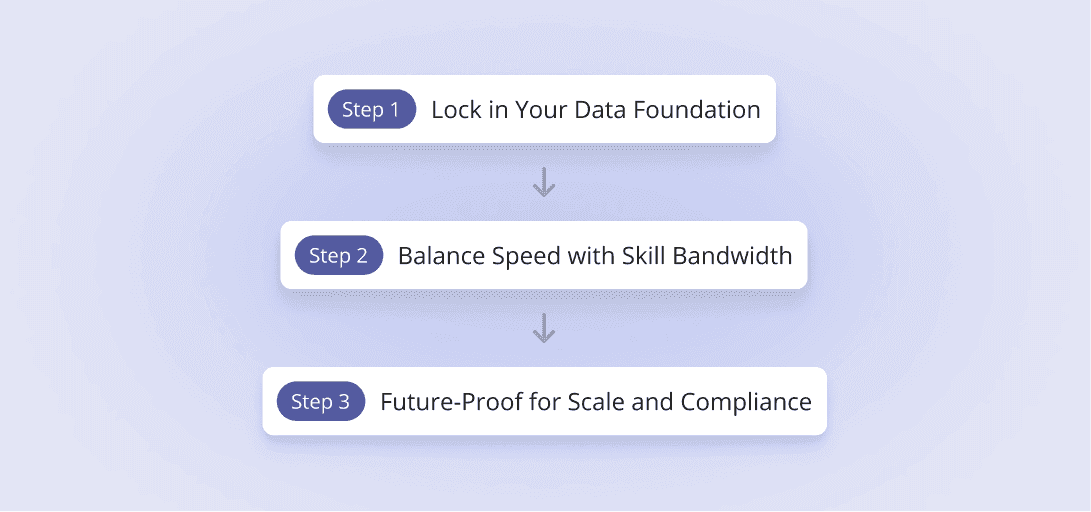 Step 1 Lock in Your Data Foundation

Step 2 Balance Speed with Skill Bandwidth

Step 3 Future-Proof for Scale and Compliance